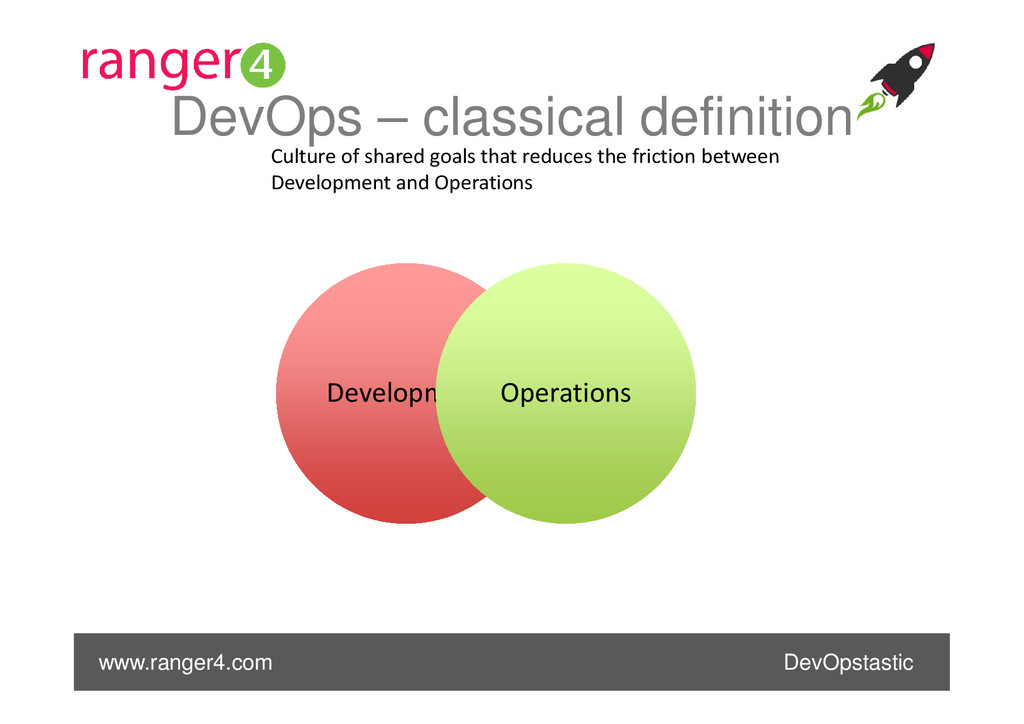 ranger4

DevOps – classical definition

Culture of shared goals that reduces the friction between Development and Operations

Developn

Operations

www.ranger4.com

DevOpstastic